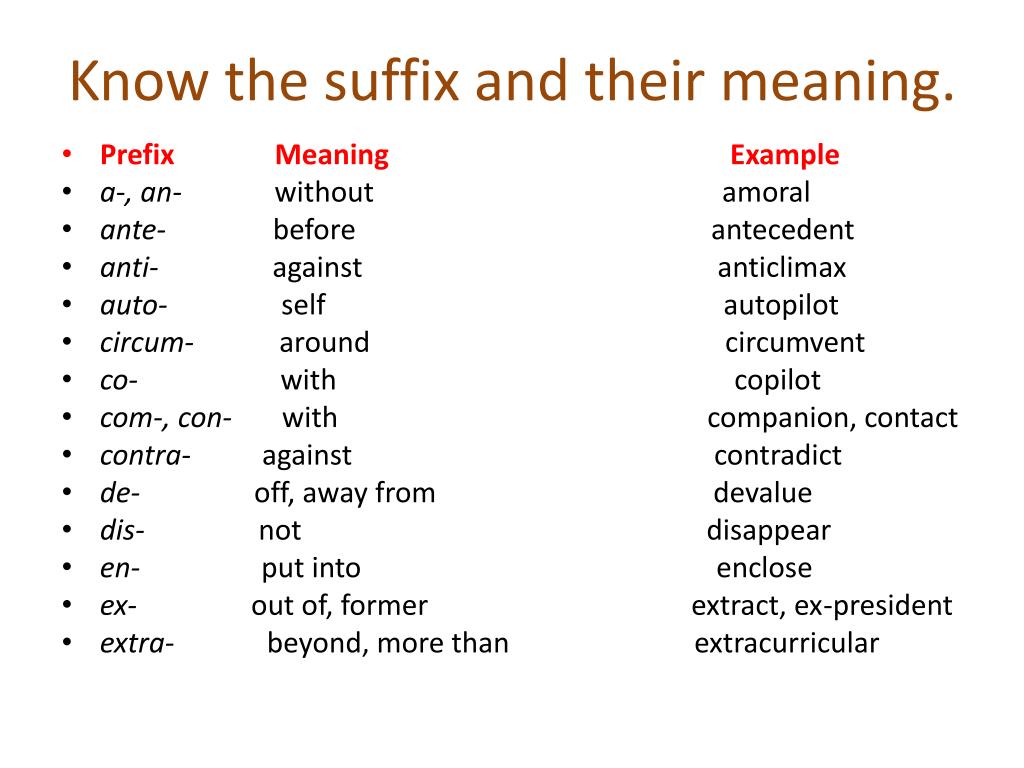 Know the suffix and their meaning.

| Prefix | Meaning | Example |
|---|---|---|
| a-, an- | without | amoral |
| ante- | before | antecedent |
| anti- | against | anticlimax |
| auto- | self | autopilot |
| circum- | around | circumvent |
| co- | with | copilot |
| com-, con- | with | companion, contact |
| contra- | against | contradict |
| de- | off, away from | devalue |
| dis- | not | disappear |
| en- | put into | enclose |
| ex- | out of, former | extract, ex-president |
| extra- | beyond, more than | extracurricular |